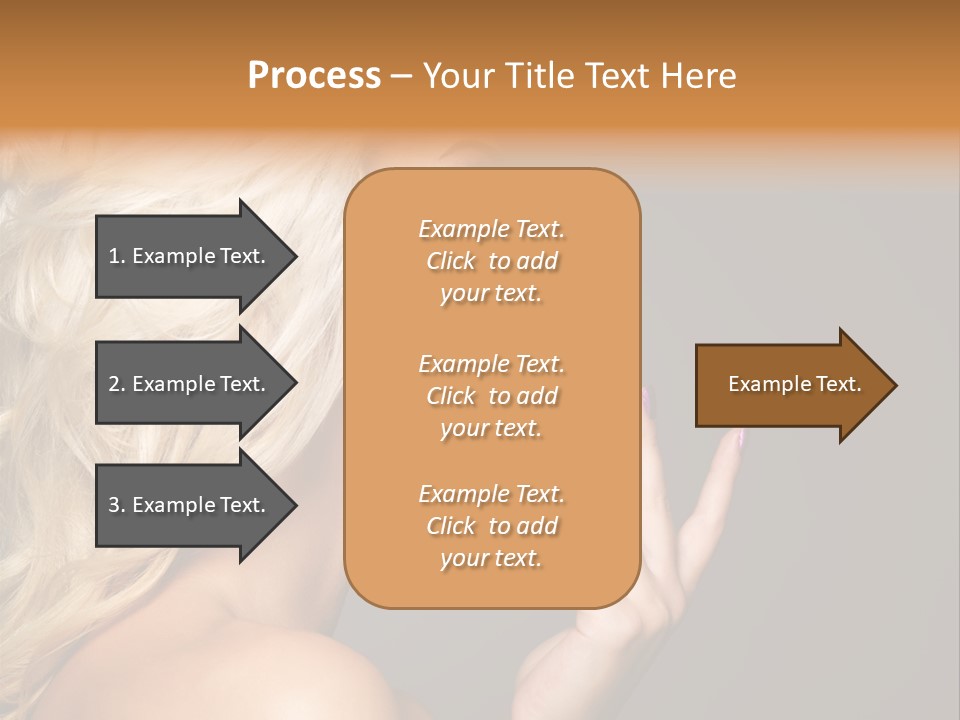 Process – Your Title Text Here

1. Example Text.

2. Example Text.

3. Example Text.

Example Text. Click to add your text.

Example Text. Click to add your text.

Example Text. Click to add your text.

Example Text.